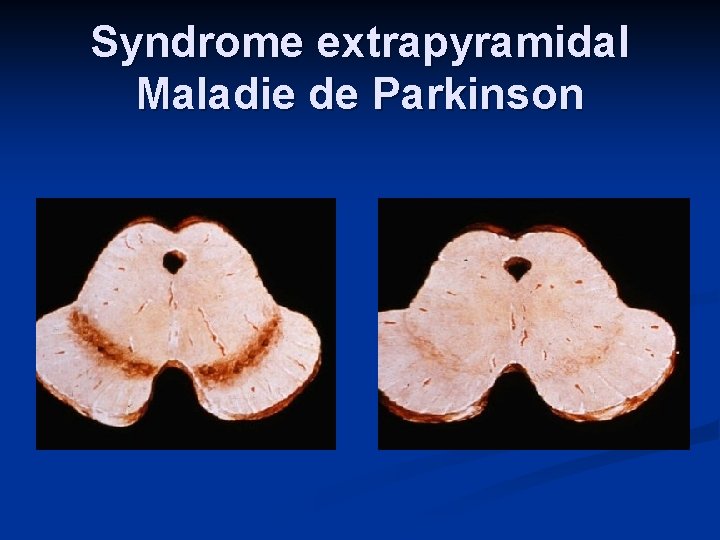 Syndrome extrapyramidal
Maladie de Parkinson